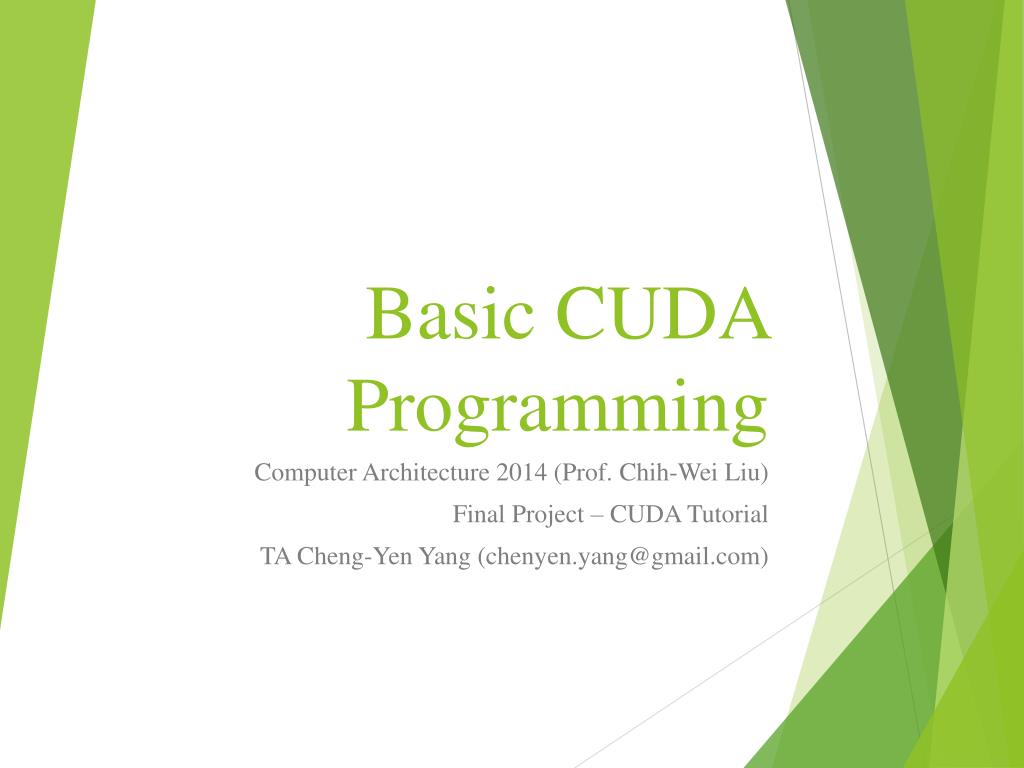 Basic CUDA Programming

Computer Architecture 2014 (Prof. Chih-Wei Liu)

Final Project – CUDA Tutorial

TA Cheng-Yen Yang (chenyen.yang@gmail.com)